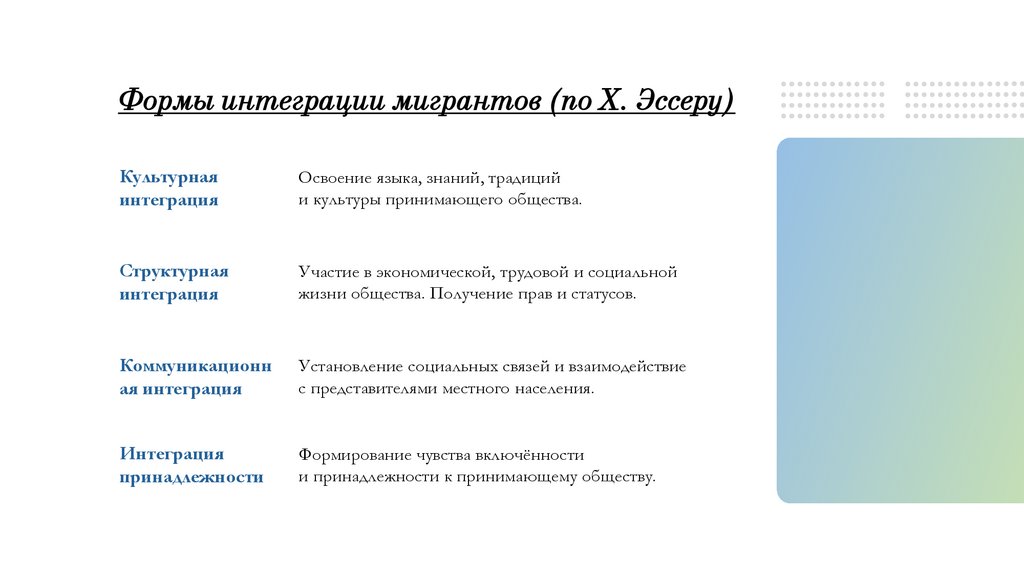 Формы интеграции мигрантов (по Х. Эссеру)

Культурная интеграция

Освоение языка, знаний, традиций и культуры принимающего общества.

Структурная интеграция

Участие в экономической, трудовой и социальной жизни общества. Получение прав и статусов.

Коммуникационная интеграция

Установление социальных связей и взаимодействие с представителями местного населения.

Интеграция принадлежности

Формирование чувства включённости и принадлежности к принимающему обществу.